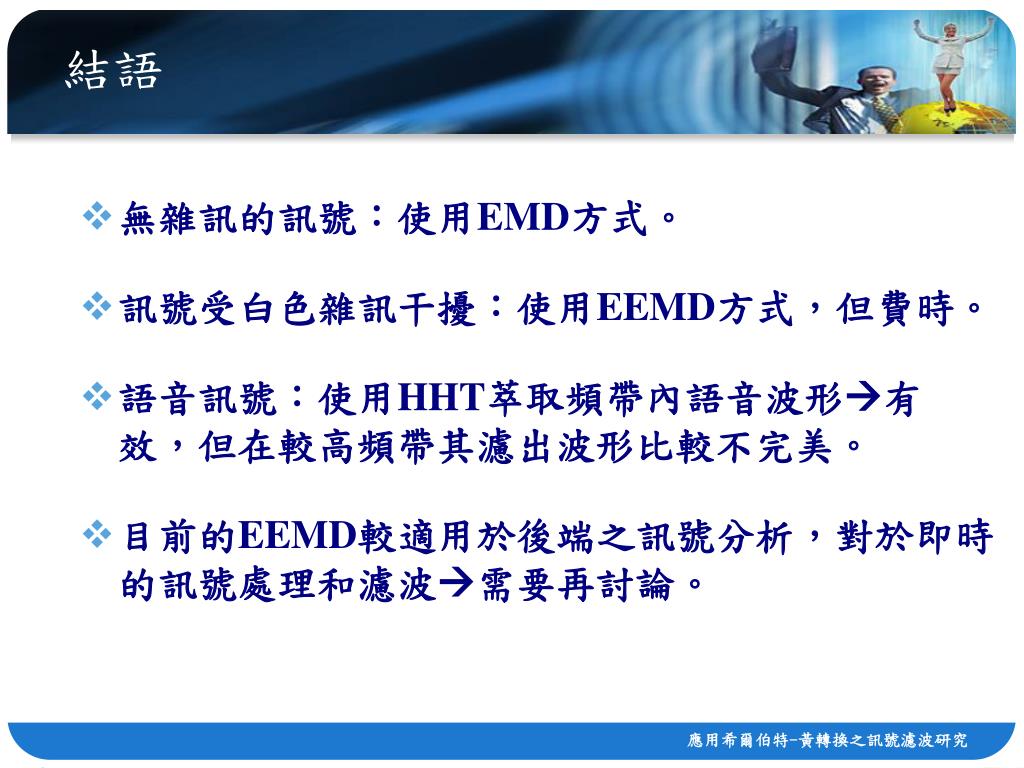 結語

❖ 無雜訊的訊號：使用EMD方式。

❖ 訊號受白色雜訊干擾：使用EEMD方式，但費時。

❖ 語音訊號：使用HHT萃取頻帶內語音波形→有效，但在較高頻帶其濾出波形比較不完美。

❖ 目前的EEMD較適用於後端之訊號分析，對於即時的訊號處理和濾波→需要再討論。

應用希爾伯特-黃轉換之訊號濾波研究